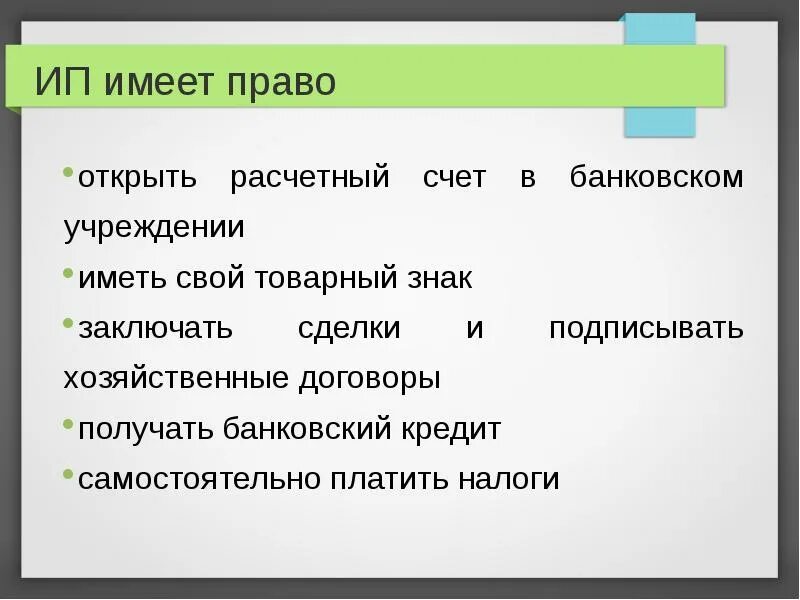 ИП имеет право

•открыть расчетный счет в банковском учреждении

•иметь свой товарный знак

•заключать сделки и подписывать хозяйственные договоры

•получать банковский кредит

•самостоятельно платить налоги